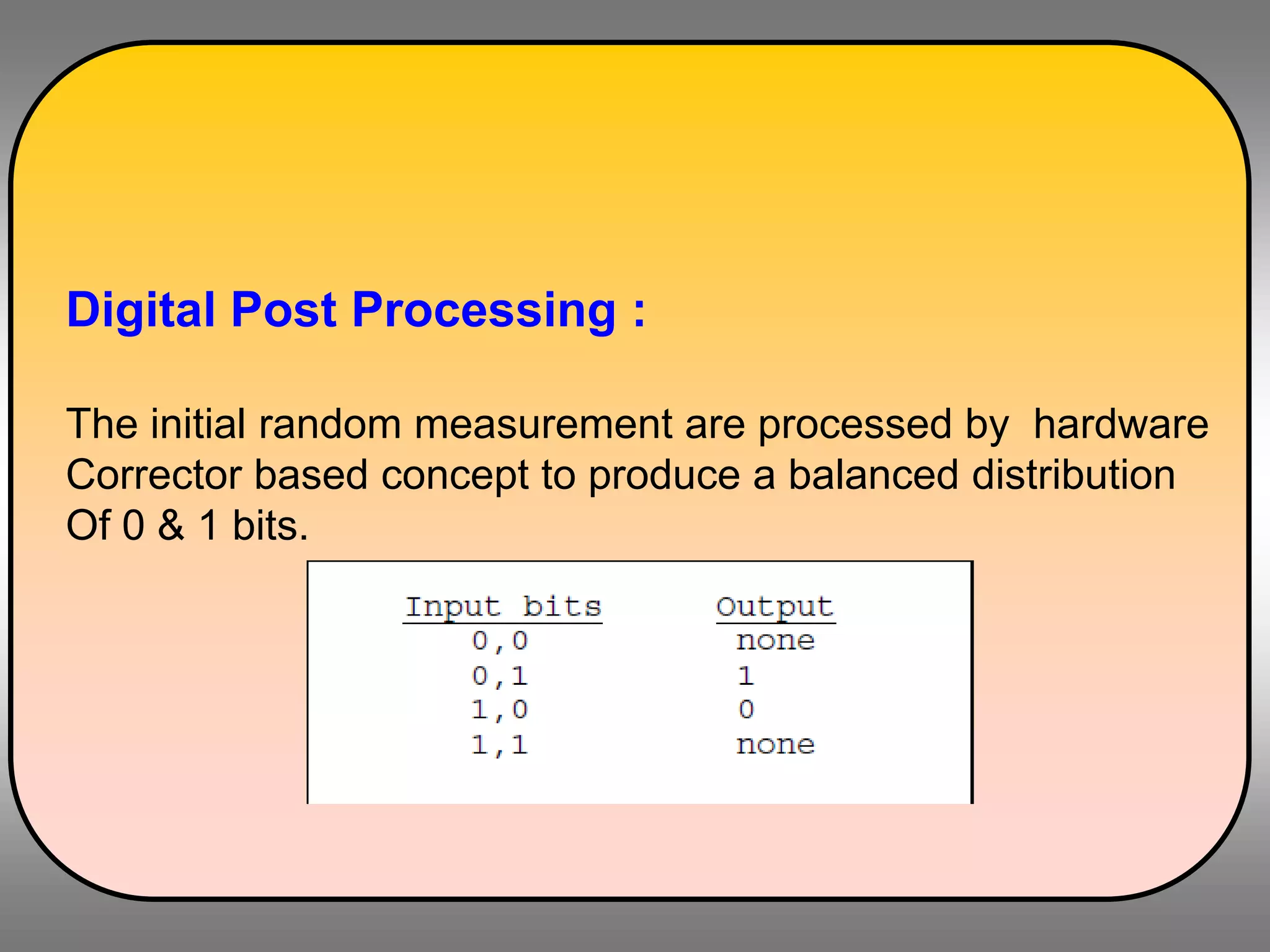 Digital Post Processing :

The initial random measurement are processed by hardware Corrector based concept to produce a balanced distribution Of 0 & 1 bits.

| Input bits | Output |
|---|---|
| 0,0 | none |
| 0,1 | 1 |
| 1,0 | 0 |
| 1,1 | none |